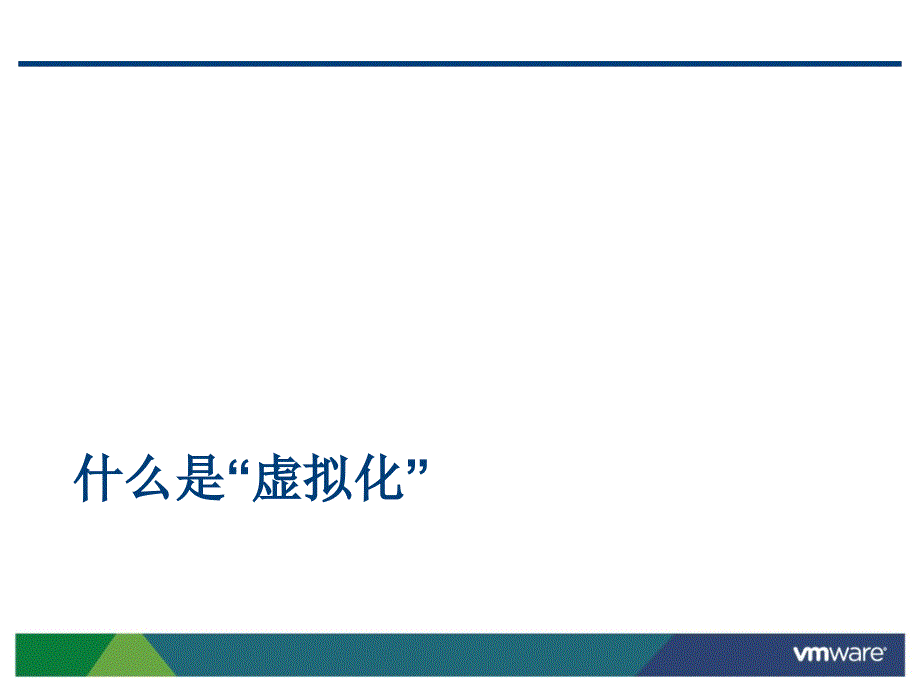 什么是“虚拟化”

vmware